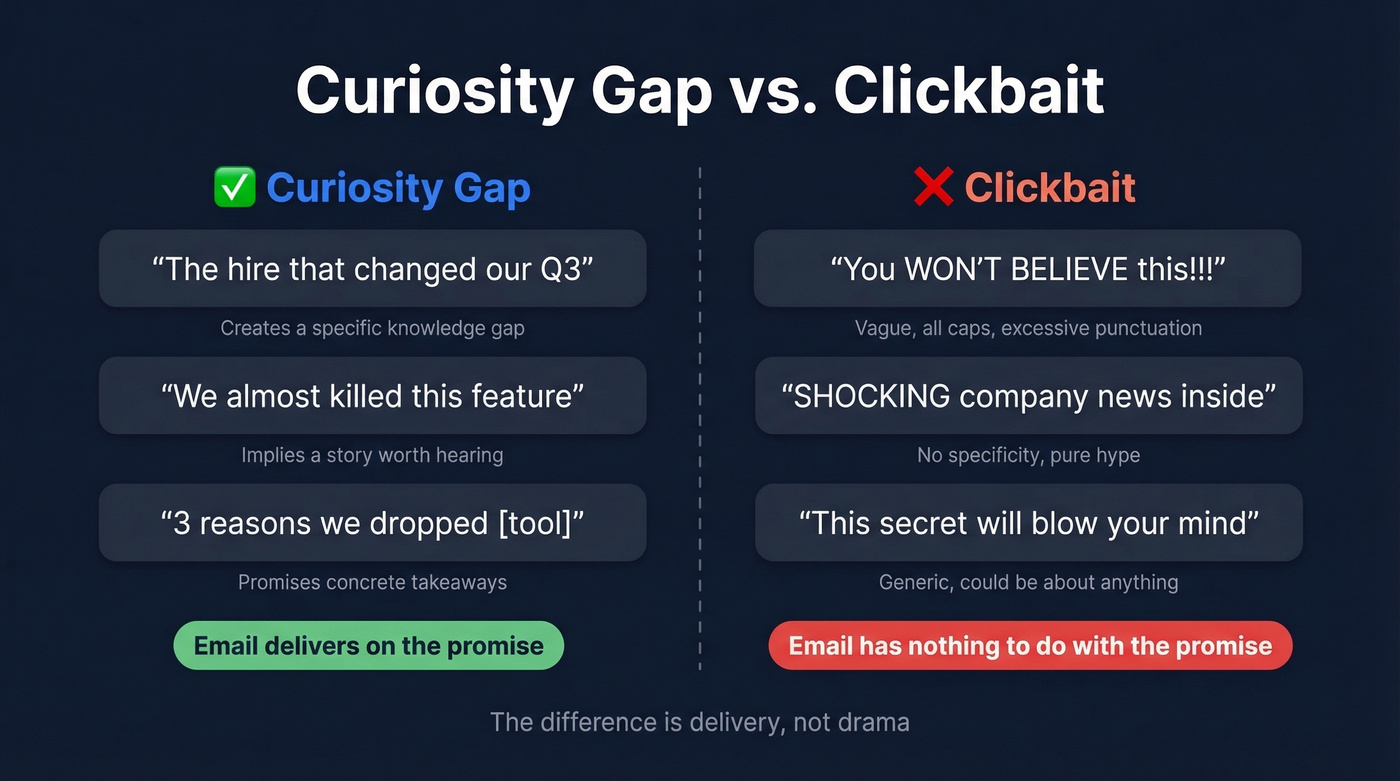 Curiosity Gap vs. Clickbait

✅ Curiosity Gap

“The hire that changed our Q3”

Creates a specific knowledge gap

“We almost killed this feature”

Implies a story worth hearing

“3 reasons we dropped [tool]”

Promises concrete takeaways

Email delivers on the promise

❌ Clickbait

“You WON’T BELIEVE this!!!”

Vague, all caps, excessive punctuation

“SHOCKING company news inside”

No specificity, pure hype

“This secret will blow your mind”

Generic, could be about anything

Email has nothing to do with the promise

The difference is delivery, not drama